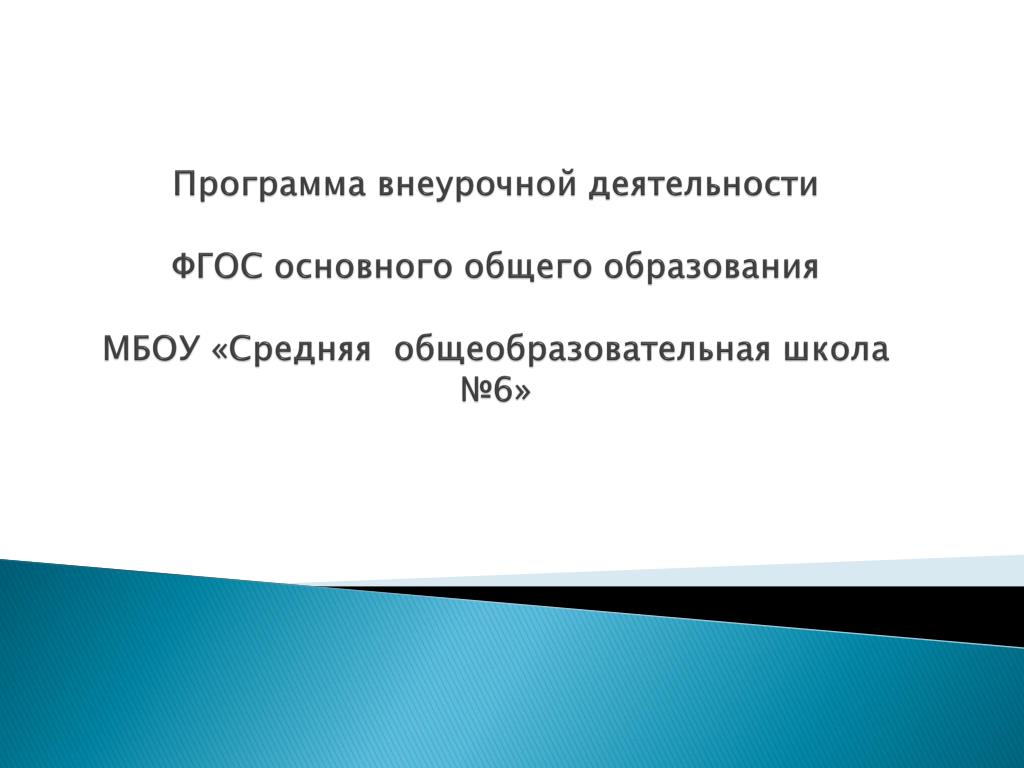 Программа внеурочной деятельности

ФГОС основного общего образования

МБОУ «Средняя общеобразовательная школа №6»